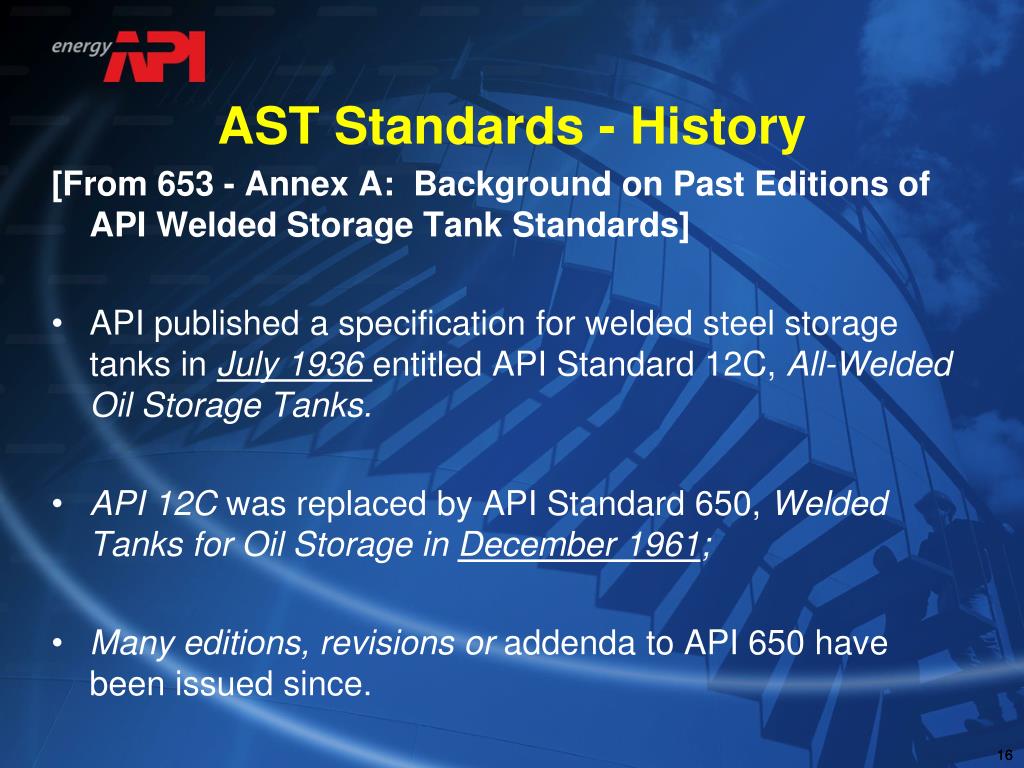 energy API

AST Standards - History

[From 653 - Annex A: Background on Past Editions of API Welded Storage Tank Standards]

• API published a specification for welded steel storage tanks in July 1936 entitled API Standard 12C, All-Welded Oil Storage Tanks.

• API 12C was replaced by API Standard 650, Welded Tanks for Oil Storage in December 1961;

• Many editions, revisions or addenda to API 650 have been issued since.

16